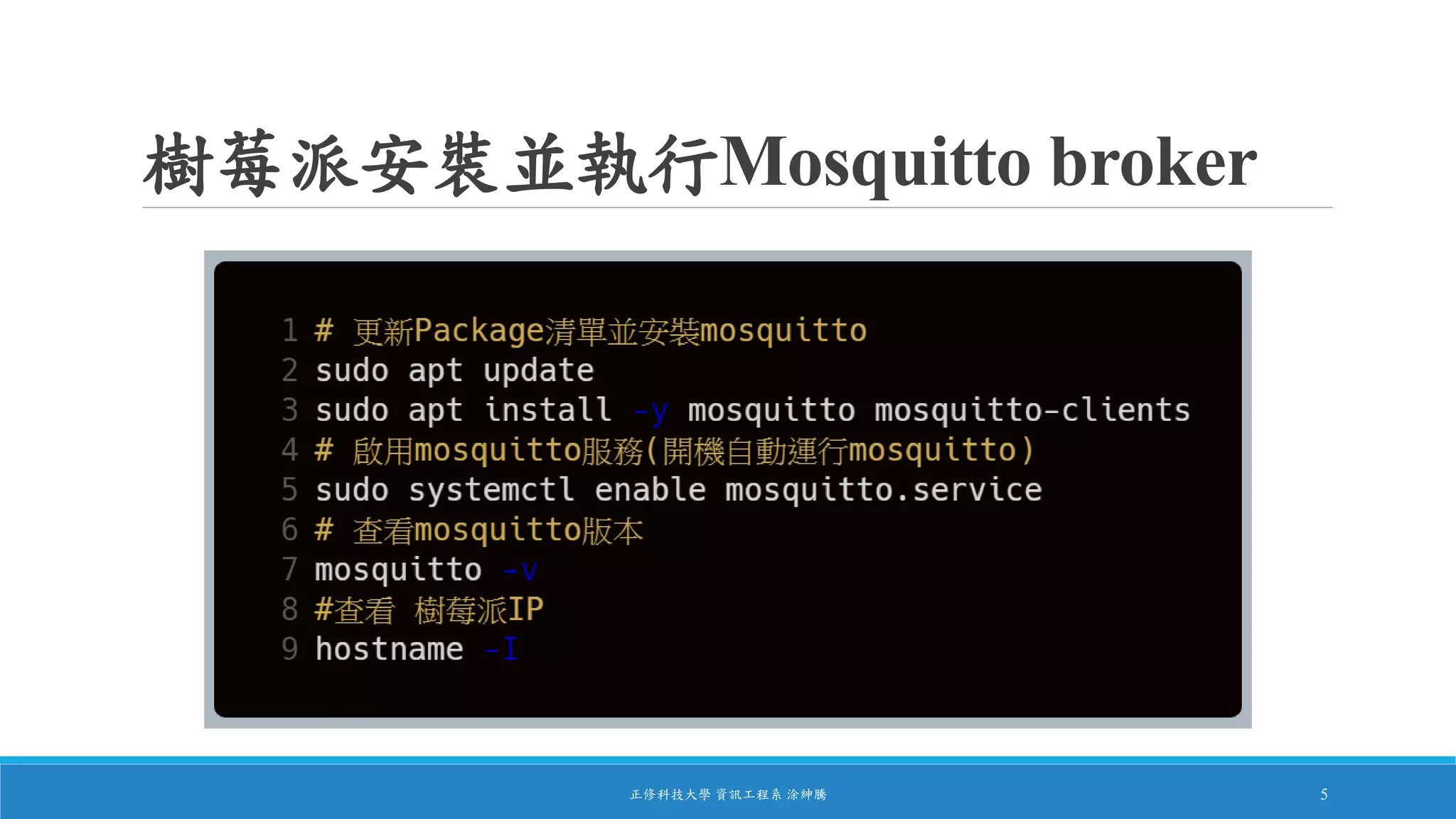 樹莓派安裝並執行Mosquitto broker

1 # 更新Package清單並安裝mosquitto
2 sudo apt update
3 sudo apt install -y mosquitto mosquitto-clients
4 # 啟用mosquitto服務(開機自動運行mosquitto)
5 sudo systemctl enable mosquitto.service
6 # 查看mosquitto版本
7 mosquitto -v
8 #查看 樹莓派IP
9 hostname -I

正修科技大學 資訊工程系 涂紳騰

5